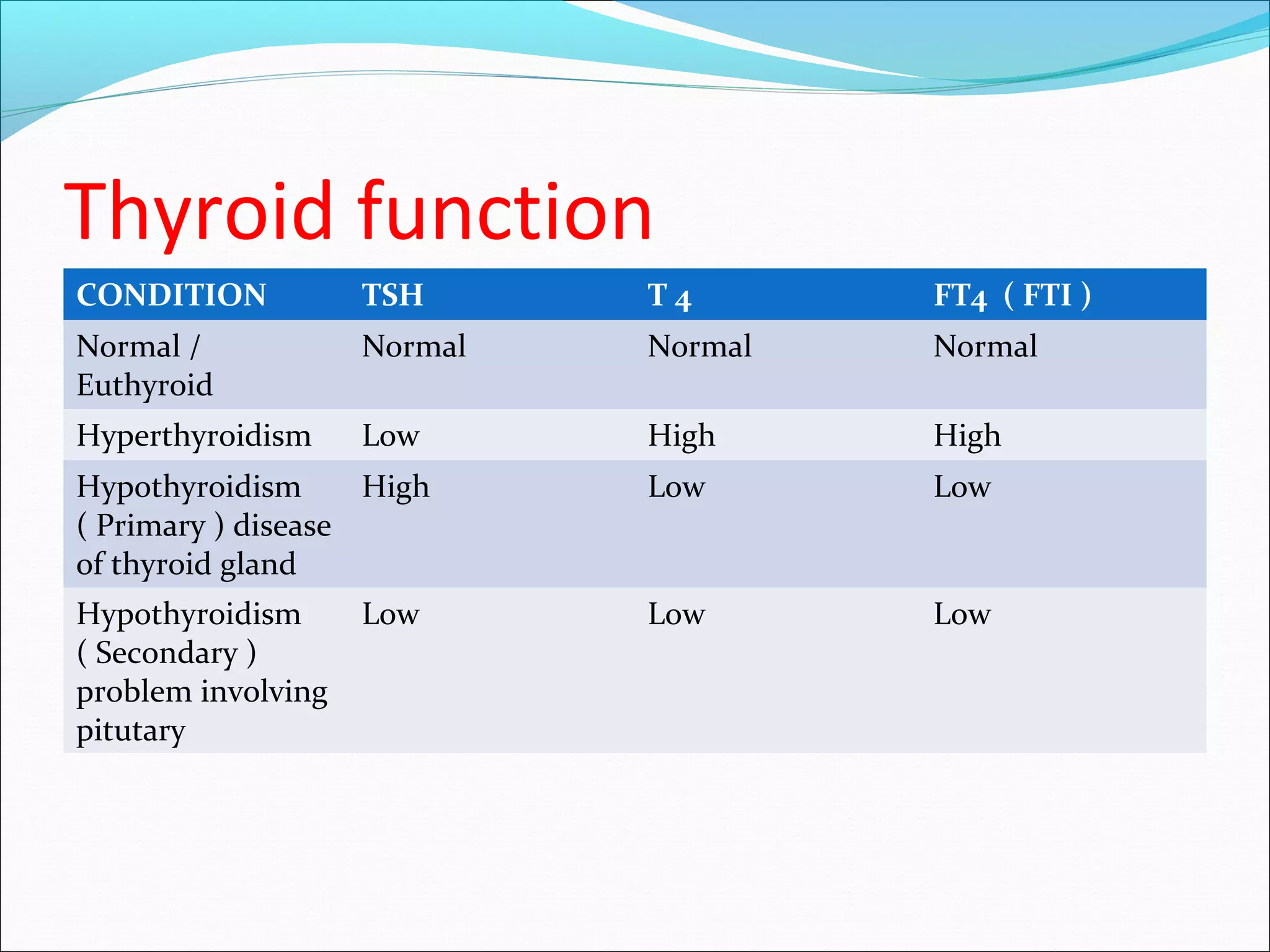 Thyroid function

| CONDITION | TSH | T 4 | FT4 ( FTI ) |
|---|---|---|---|
| Normal / Euthyroid | Normal | Normal | Normal |
| Hyperthyroidism | Low | High | High |
| Hypothyroidism ( Primary ) disease of thyroid gland | High | Low | Low |
| Hypothyroidism ( Secondary ) problem involving pitutary | Low | Low | Low |